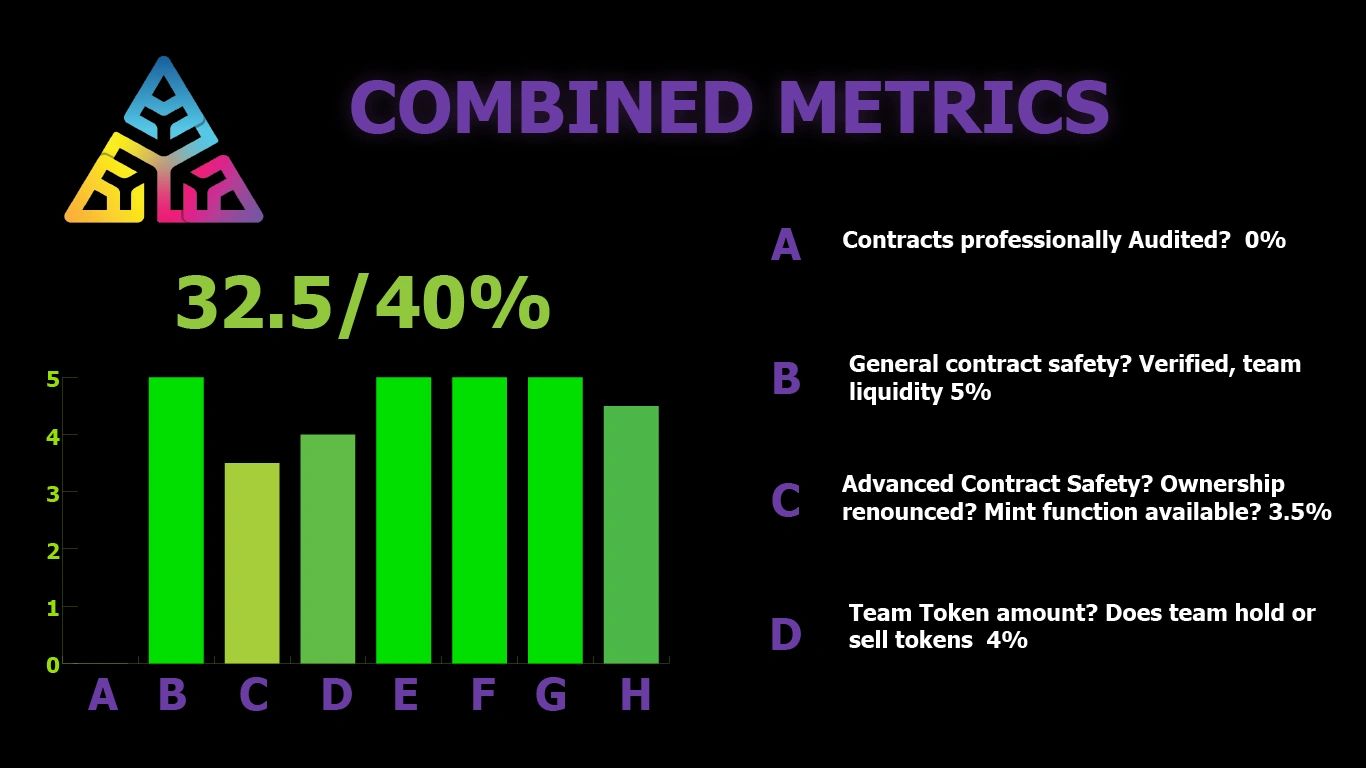 COMBINED METRICS

32.5/40%

5
4
3
2
1
0

A B C D E F G H

A Contracts professionally Audited? 0%

B General contract safety? Verified, team liquidity 5%

C Advanced Contract Safety? Ownership renounced? Mint function available? 3.5%

D Team Token amount? Does team hold or sell tokens 4%